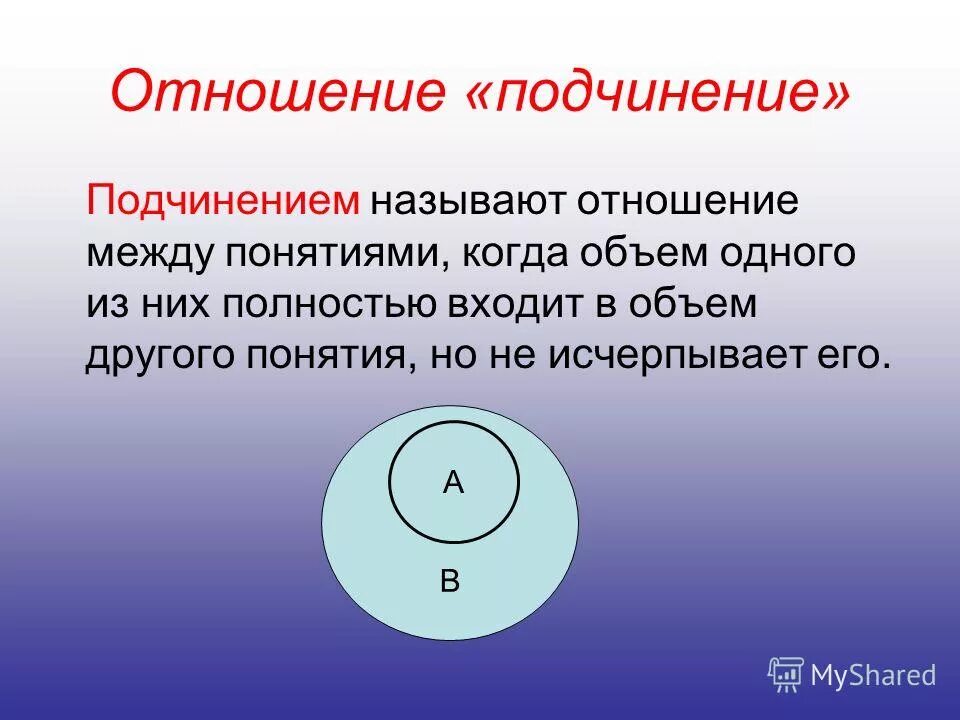 Отношение «подчинение»

Подчинением называют отношение между понятиями, когда объем одного из них полностью входит в объем другого понятия, но не исчерпывает его.

A

B

MyShared